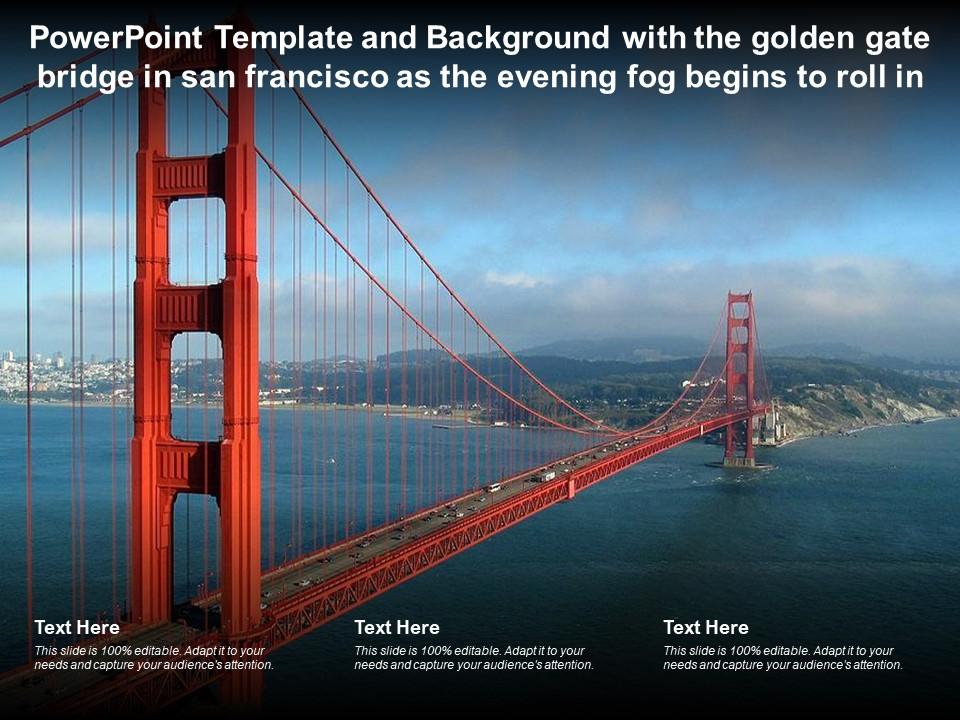 PowerPoint Template and Background with the golden gate bridge in san francisco as the evening fog begins to roll in

Text Here

This slide is 100% editable. Adapt it to your needs and capture your audience's attention.

Text Here

This slide is 100% editable. Adapt it to your needs and capture your audience's attention.

Text Here

This slide is 100% editable. Adapt it to your needs and capture your audience's attention.